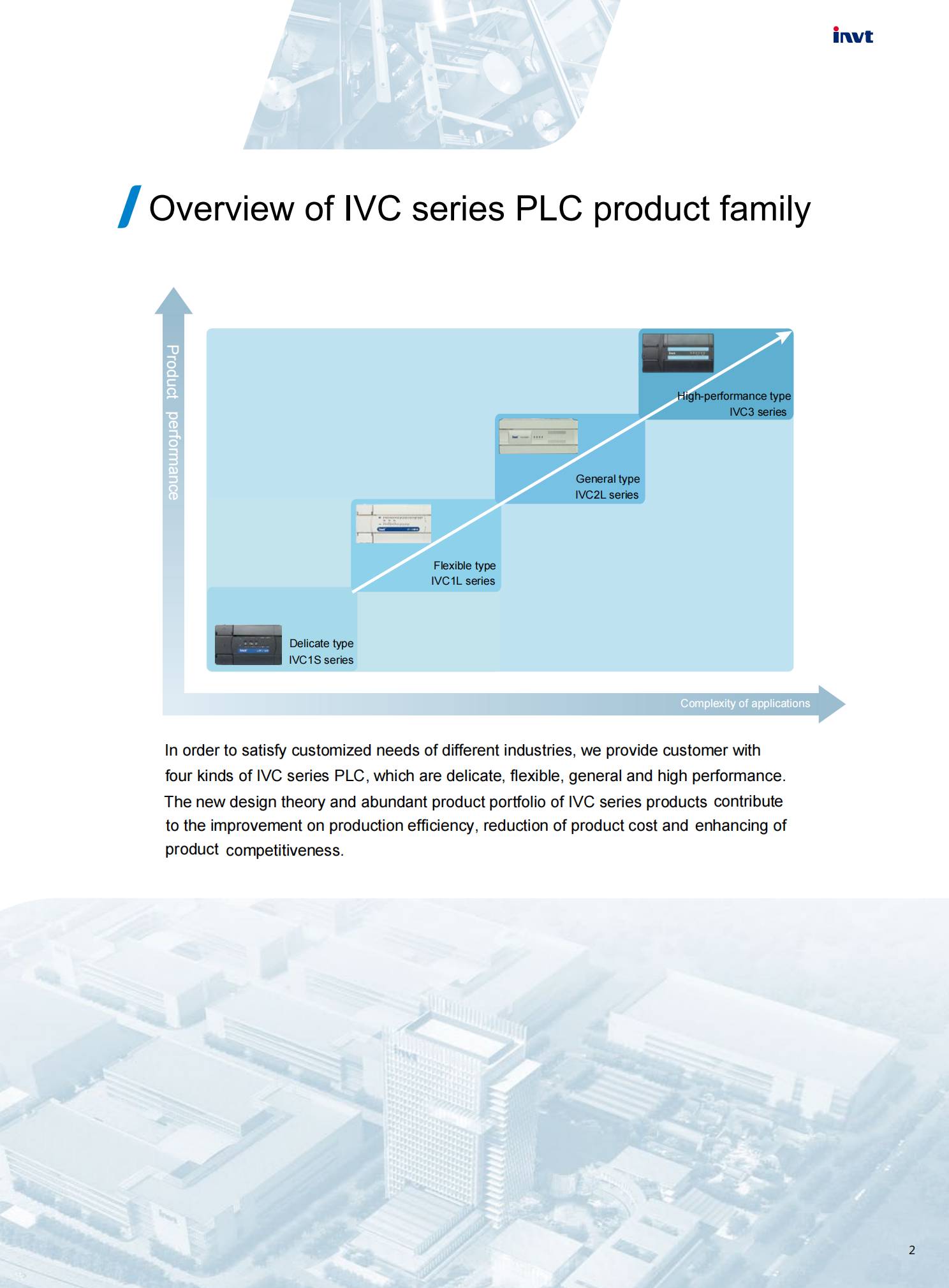 invt

Overview of IVC series PLC product family

Product performance

High-performance type
IVC3 series

General type
IVC2L series

Flexible type
IVC1L series

Delicate type
IVC1S series

Complexity of applications

In order to satisfy customized needs of different industries, we provide customer with four kinds of IVC series PLC, which are delicate, flexible, general and high performance. The new design theory and abundant product portfolio of IVC series products contribute to the improvement on production efficiency, reduction of product cost and enhancing of product competitiveness.

2